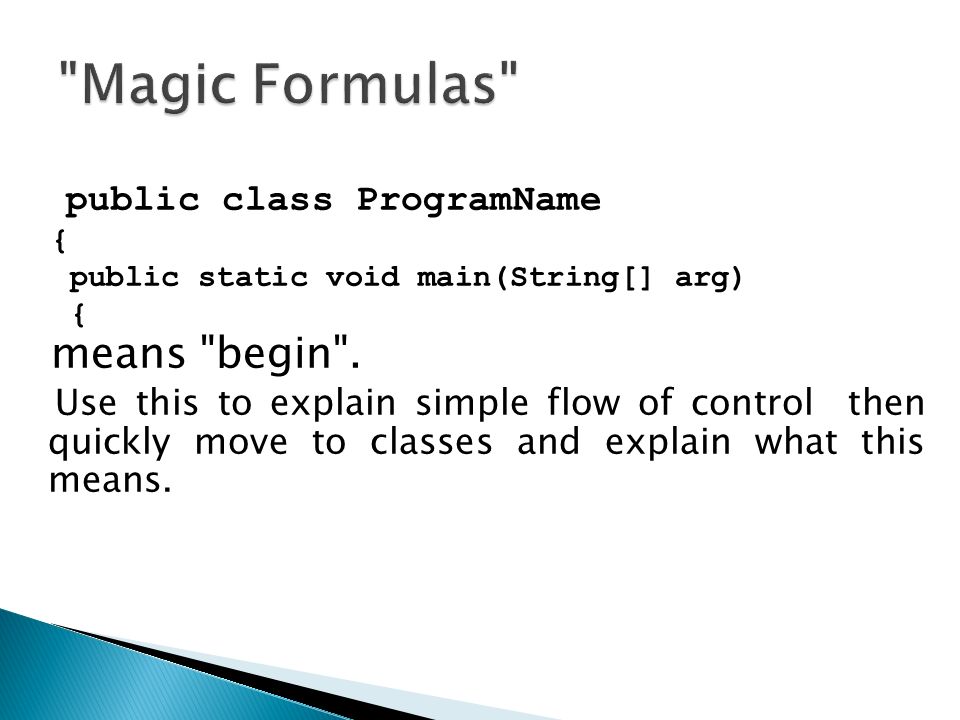 "Magic Formulas"

public class ProgramName
{
public static void main(String[] arg)
{
means "begin".

Use this to explain simple flow of control then quickly move to classes and explain what this means.